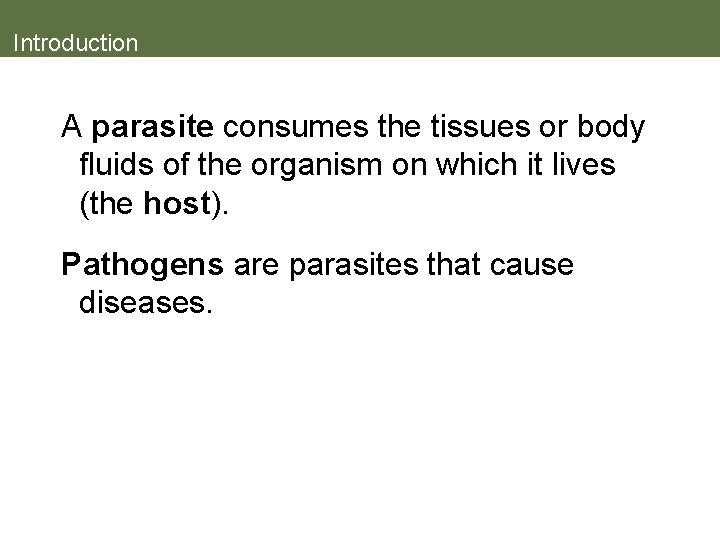 Introduction

A parasite consumes the tissues or body fluids of the organism on which it lives (the host).

Pathogens are parasites that cause diseases.